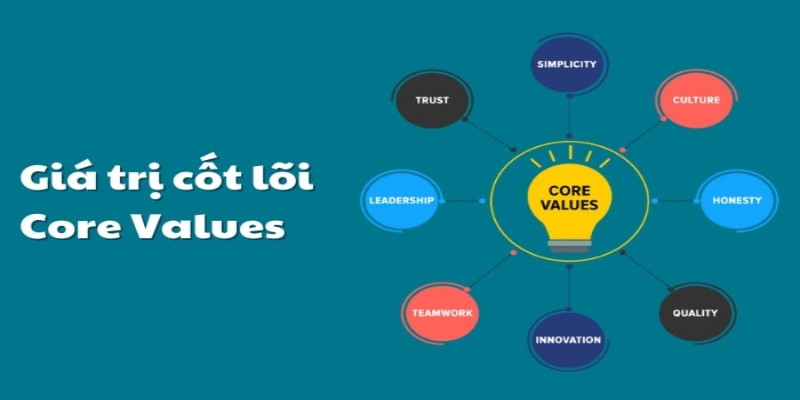 Giá trị cốt lõi
Core Values

SIMPLICITY
TRUST
CULTURE
LEADERSHIP
CORE VALUES
HONESTY
TEAMWORK
QUALITY
INNOVATION